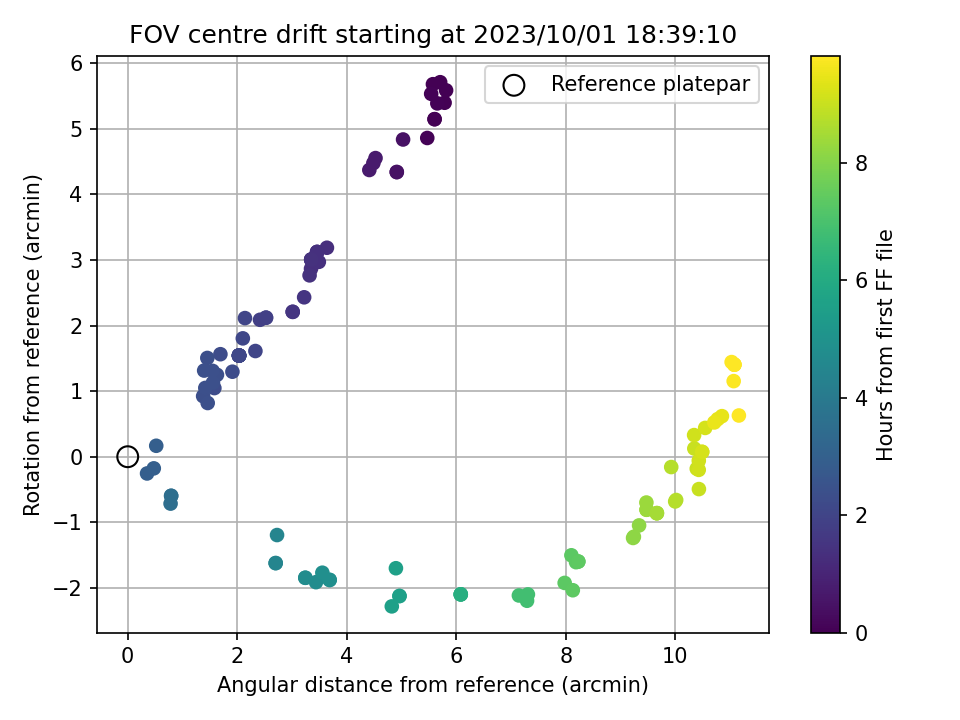 FOV centre drift starting at 2023/10/01 18:39:10

Reference platepar

Rotation from reference (arcmin)

6
5
4
3
2
1
0
−1
−2

0
2
4
6
8
10

Angular distance from reference (arcmin)

Hours from first FF file

8
6
4
2
0